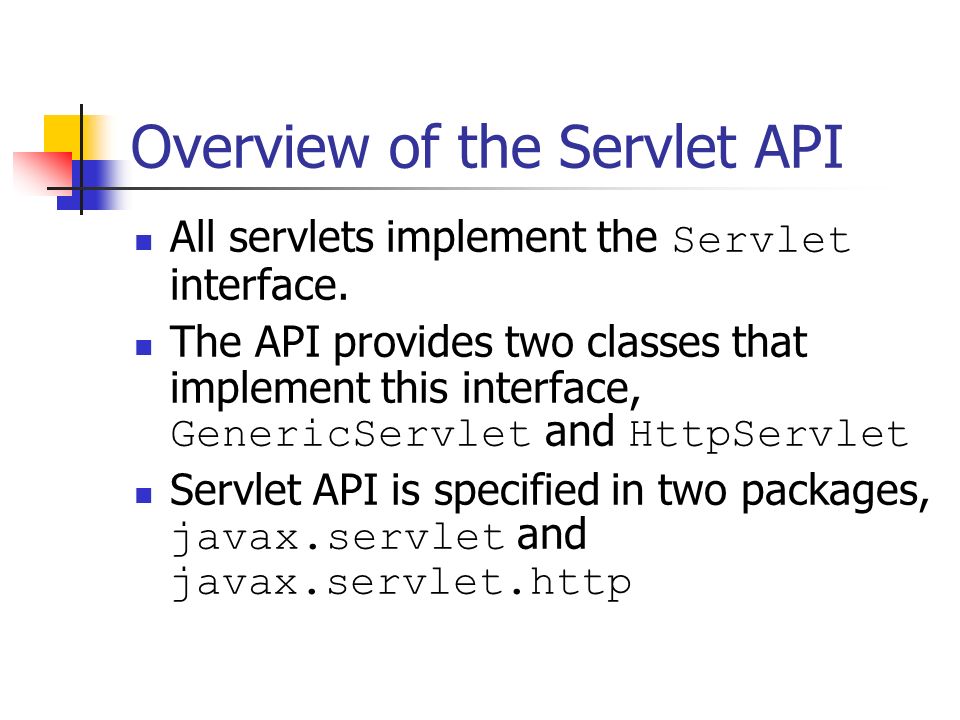 Overview of the Servlet API

- All servlets implement the Servlet interface.
- The API provides two classes that implement this interface, GenericServlet and HttpServlet
- Servlet API is specified in two packages, javax.servlet and javax.servlet.http